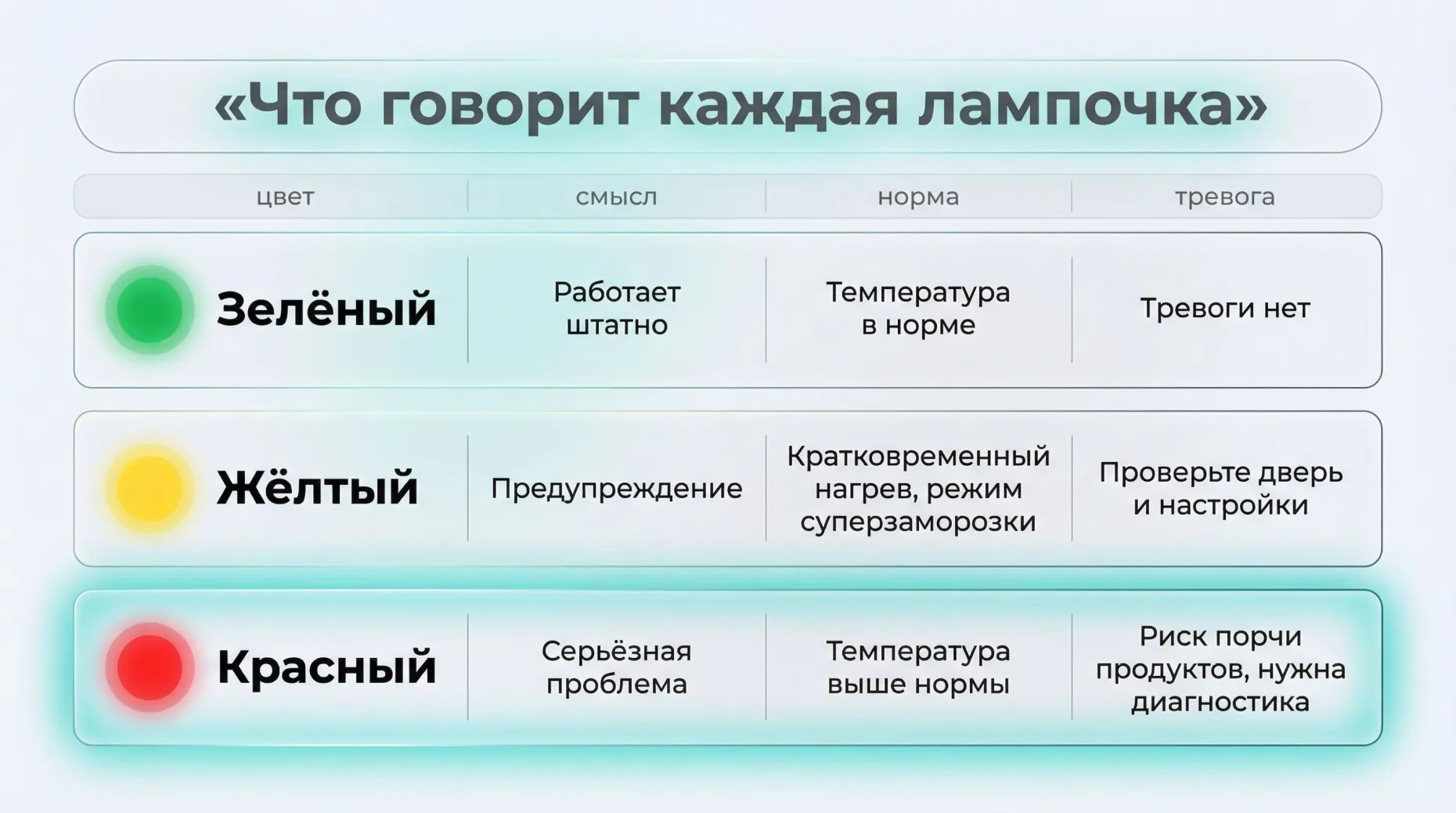 «Что говорит каждая лампочка»

| цвет | смысл | норма | тревога |
|---|---|---|---|
| Зелёный | Работает штатно | Температура в норме | Тревоги нет |
| Жёлтый | Предупреждение | Кратковременный нагрев, режим суперзаморозки | Проверьте дверь и настройки |
| Красный | Серьёзная проблема | Температура выше нормы | Риск порчи продуктов, нужна диагностика |